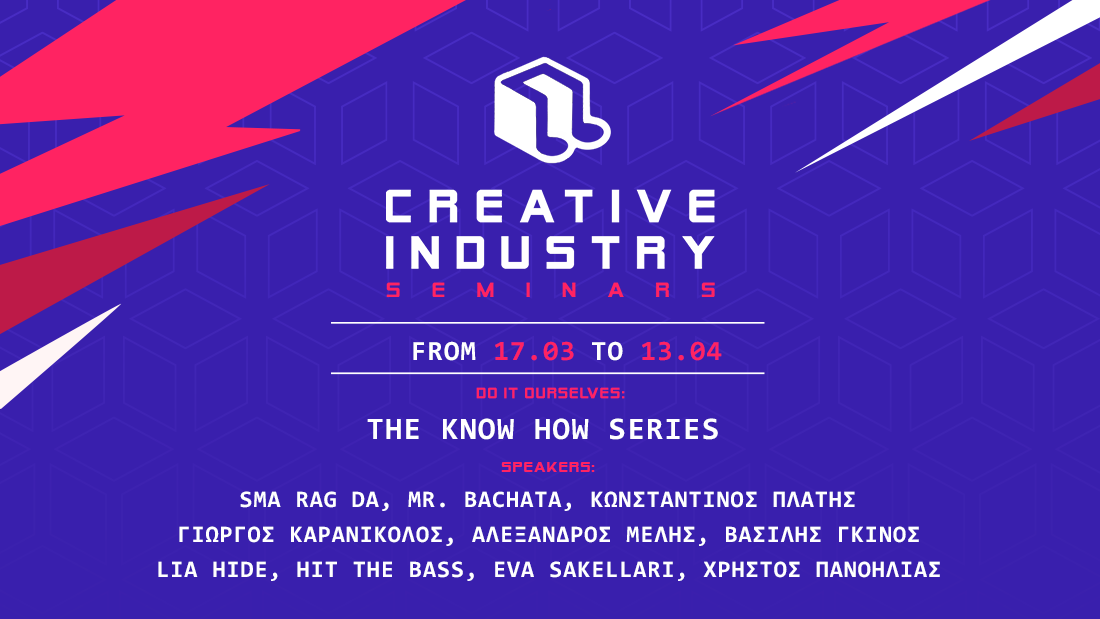 CREATIVE INDUSTRY
SEMINARS

FROM 17.03 TO 13.04

DO IT OURSELVES:

THE KNOW HOW SERIES

SPEAKERS:

SMA RAG DA, MR. BACHATA, ΚΩΝΣΤΑΝΤΙΝΟΣ ΠΛΑΤΗΣ
ΓΙΩΡΓΟΣ ΚΑΡΑΝΙΚΟΛΟΣ, ΑΛΕΞΑΝΔΡΟΣ ΜΕΛΗΣ, ΒΑΣΙΛΗΣ ΓΚΙΝΟΣ
LIA HIDE, HIT THE BASS, EVA SAKELLARI, ΧΡΗΣΤΟΣ ΠΑΝΟΗΛΙΑΣ